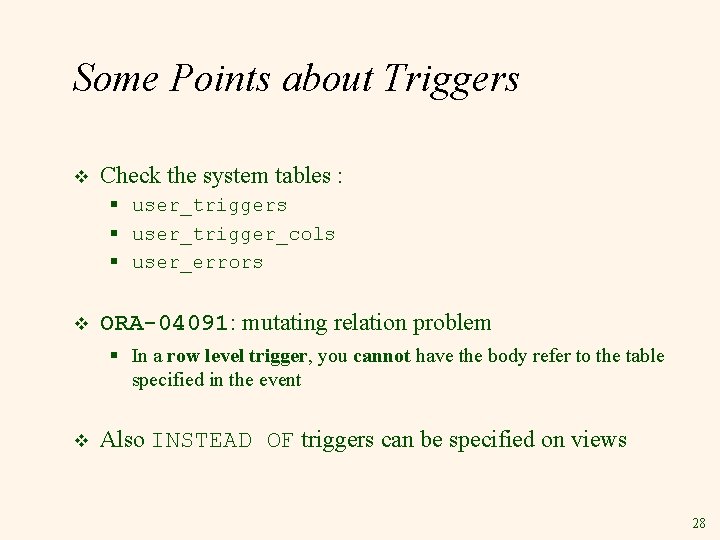 Some Points about Triggers

❖ Check the system tables :
▪ user_triggers
▪ user_trigger_cols
▪ user_errors

❖ ORA-04091: mutating relation problem
▪ In a row level trigger, you cannot have the body refer to the table specified in the event

❖ Also INSTEAD OF triggers can be specified on views

28